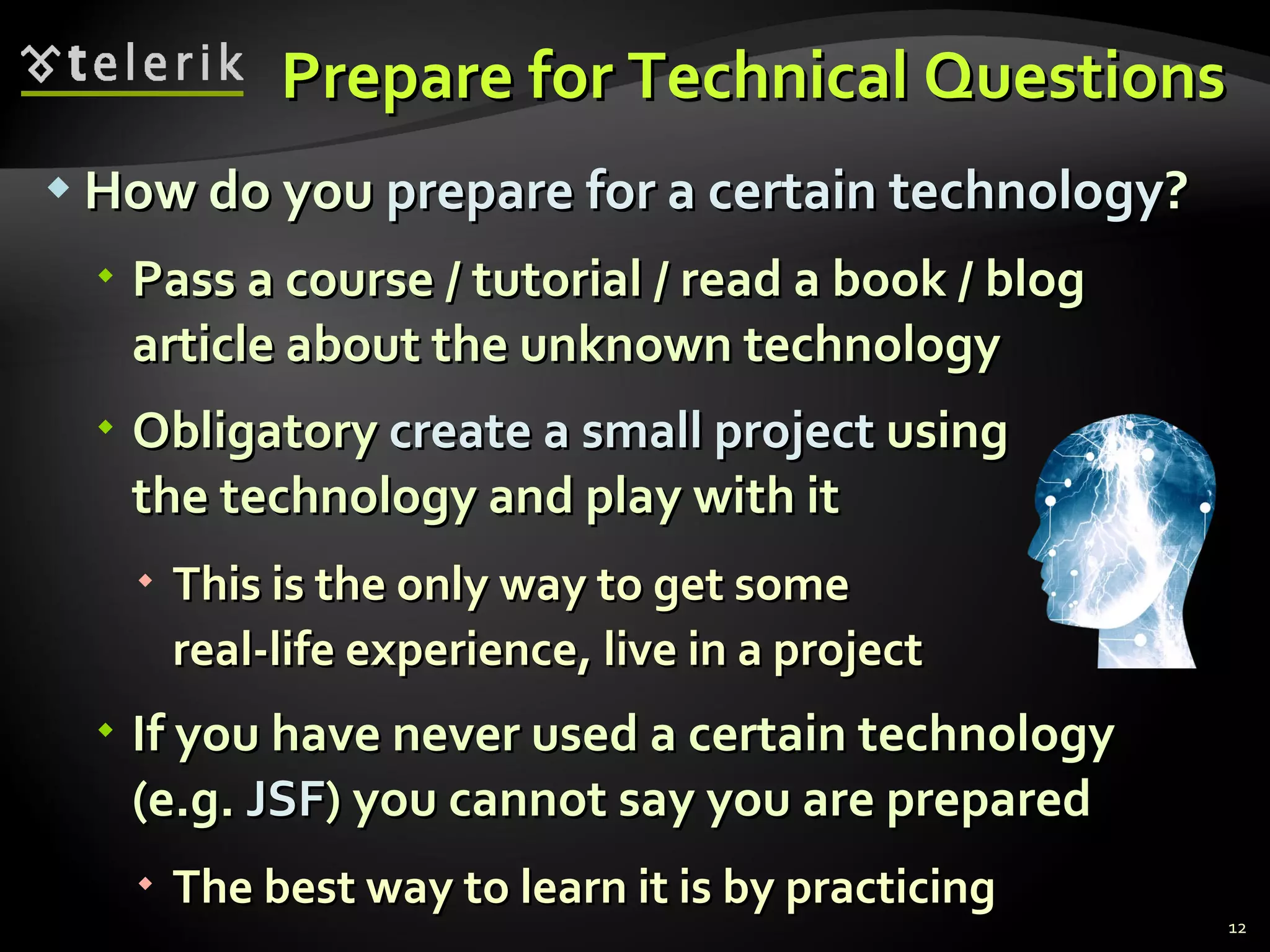 telerik

Prepare for Technical Questions

How do you prepare for a certain technology?

Pass a course / tutorial / read a book / blog article about the unknown technology

Obligatory create a small project using the technology and play with it

This is the only way to get some real-life experience, live in a project

If you have never used a certain technology (e.g. JSF) you cannot say you are prepared

The best way to learn it is by practicing

12